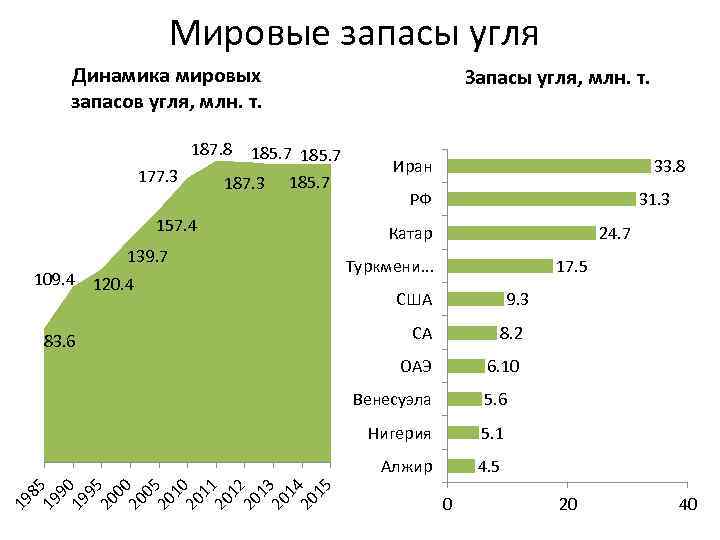 Мировые запасы угля

Динамика мировых запасов угля, млн. т.

83.6
109.4
120.4
139.7
157.4
177.3
187.8
187.3
185.7
185.7
185.7

1985
1990
1995
2000
2005
2010
2011
2012
2013
2014
2015

Запасы угля, млн. т.

Иран 33.8
РФ 31.3
Катар 24.7
Туркмени... 17.5
США 9.3
СА 8.2
ОАЭ 6.10
Венесуэла 5.6
Нигерия 5.1
Алжир 4.5

0
20
40